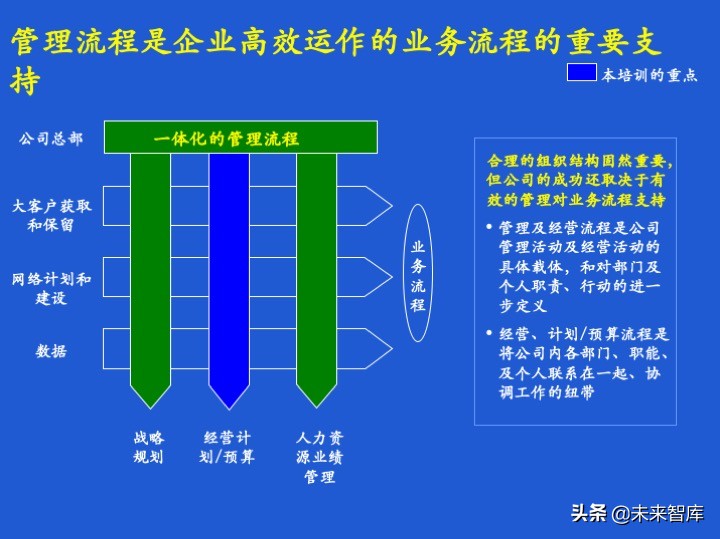 管理流程是企业高效运作的业务流程的重要支持

本培训的重点

公司总部

一体化的管理流程

大客户获取和保留

网络计划和建设

数据

业务流程

战略规划

经营计划/预算

人力资源业绩管理

合理的组织结构固然重要，但公司的成功还取决于有效的管理对业务流程支持

• 管理及经营流程是公司管理活动及经营活动的具体载体，和对部门及个人职责、行动的进一步定义

• 经营、计划/预算流程是将公司内各部门、职能、及个人联系在一起、协调工作的纽带

头条 @未来智库